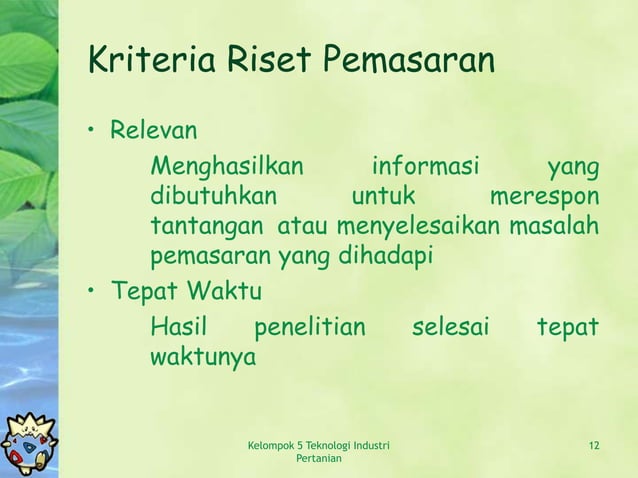 Kriteria Riset Pemasaran

• Relevan

Menghasilkan informasi yang dibutuhkan untuk merespon tantangan atau menyelesaikan masalah pemasaran yang dihadapi

• Tepat Waktu

Hasil penelitian selesai tepat waktunya

Kelompok 5 Teknologi Industri Pertanian

12